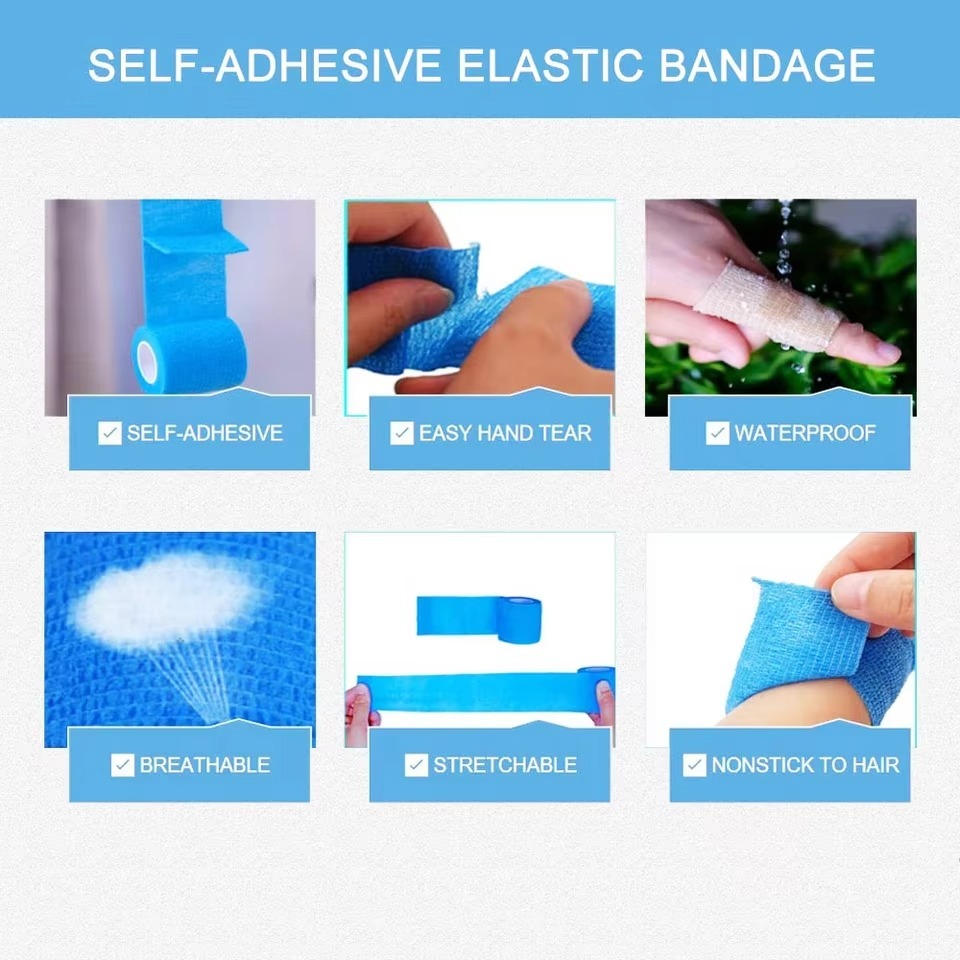 SELF-ADHESIVE ELASTIC BANDAGE

SELF-ADHESIVE

EASY HAND TEAR

WATERPROOF

BREATHABLE

STRETCHABLE

NONSTICK TO HAIR